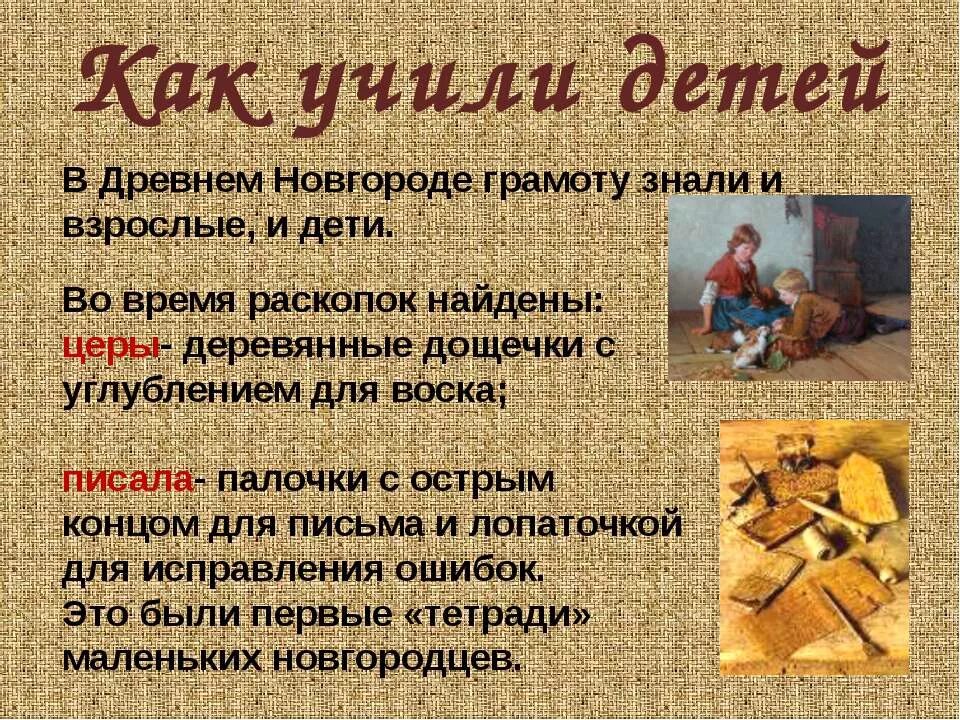 Как учили детей

В Древнем Новгороде грамоту знали и взрослые, и дети.

Во время раскопок найдены:
церы- деревянные дощечки с углублением для воска;

писала- палочки с острым концом для письма и лопаточкой для исправления ошибок.
Это были первые «тетради» маленьких новгородцев.